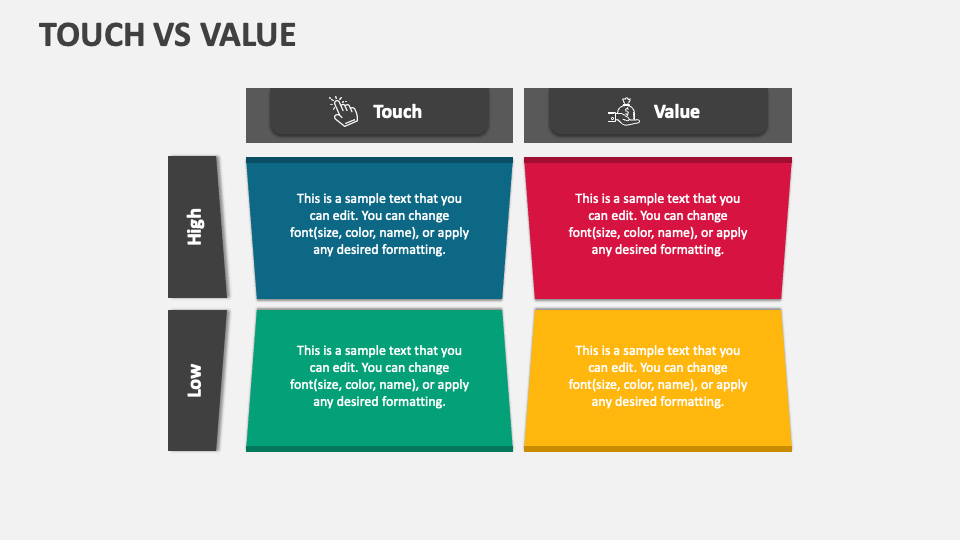 TOUCH VS VALUE

|  | Touch | Value |
|---|---|---|
| High | This is a sample text that you can edit. You can change font(size, color, name), or apply any desired formatting. | This is a sample text that you can edit. You can change font(size, color, name), or apply any desired formatting. |
| Low | This is a sample text that you can edit. You can change font(size, color, name), or apply any desired formatting. | This is a sample text that you can edit. You can change font(size, color, name), or apply any desired formatting. |